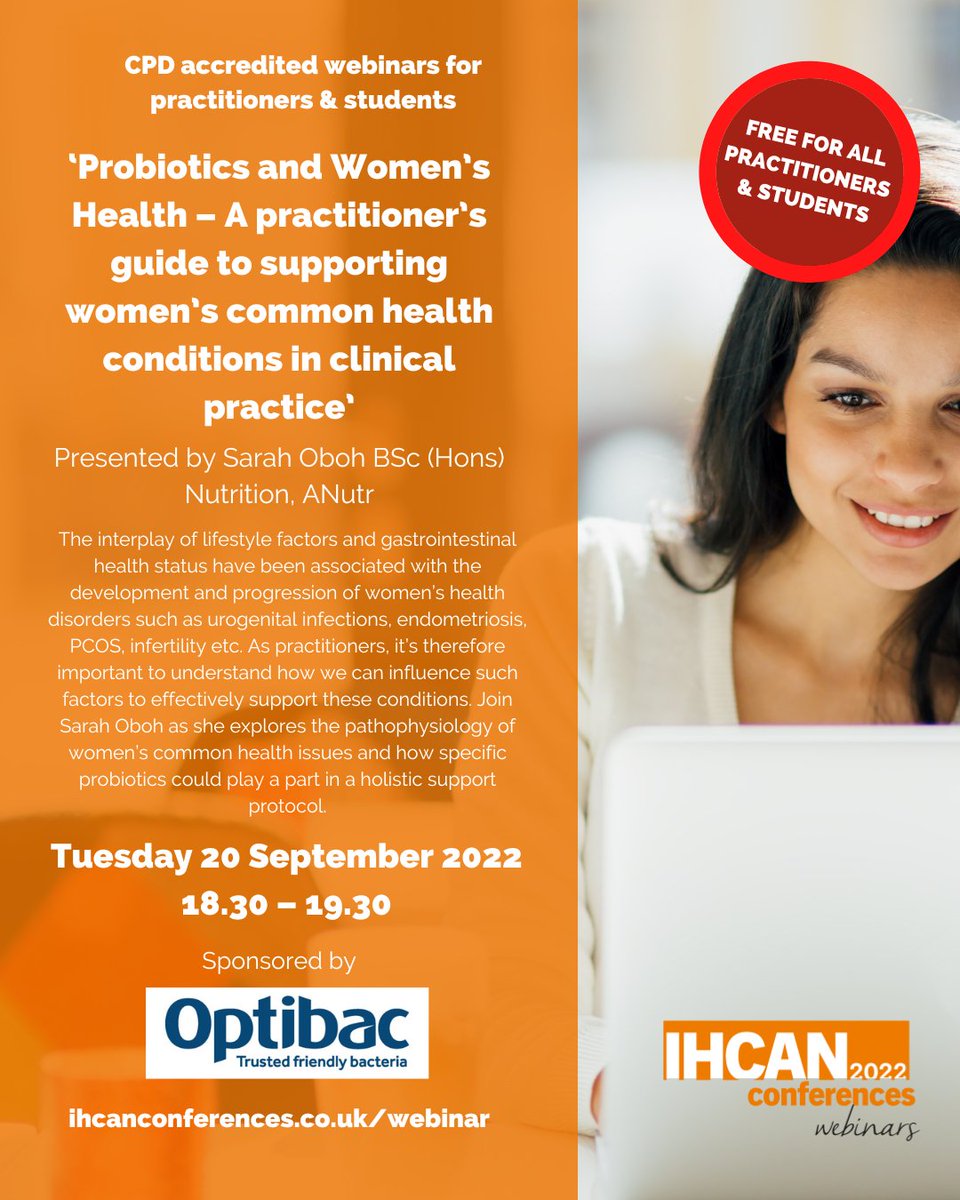 CPD accredited webinars for practitioners & students

'Probiotics and Women's Health – A practitioner's guide to supporting women's common health conditions in clinical practice'

Presented by Sarah Oboh BSc (Hons) Nutrition, ANutr

The interplay of lifestyle factors and gastrointestinal health status have been associated with the development and progression of women's health disorders such as urogenital infections, endometriosis, PCOS, infertility etc. As practitioners, it's therefore important to understand how we can influence such factors to effectively support these conditions. Join Sarah Oboh as she explores the pathophysiology of women's common health issues and how specific probiotics could play a part in a holistic support protocol.

Tuesday 20 September 2022
18.30 – 19.30

Sponsored by

Optibac
Trusted friendly bacteria

ihcanconferences.co.uk/webinar

FREE FOR ALL PRACTITIONERS & STUDENTS

IHCAN 2022
conferences
webinars